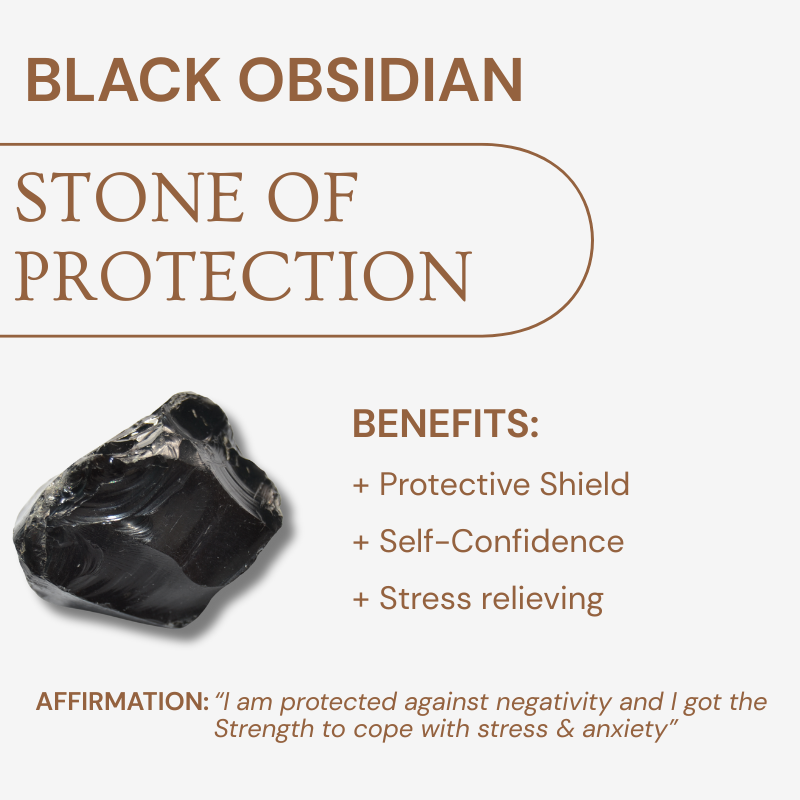 BLACK OBSIDIAN

STONE OF PROTECTION

BENEFITS:

+ Protective Shield

+ Self-Confidence

+ Stress relieving

AFFIRMATION: "I am protected against negativity and I got the Strength to cope with stress & anxiety"